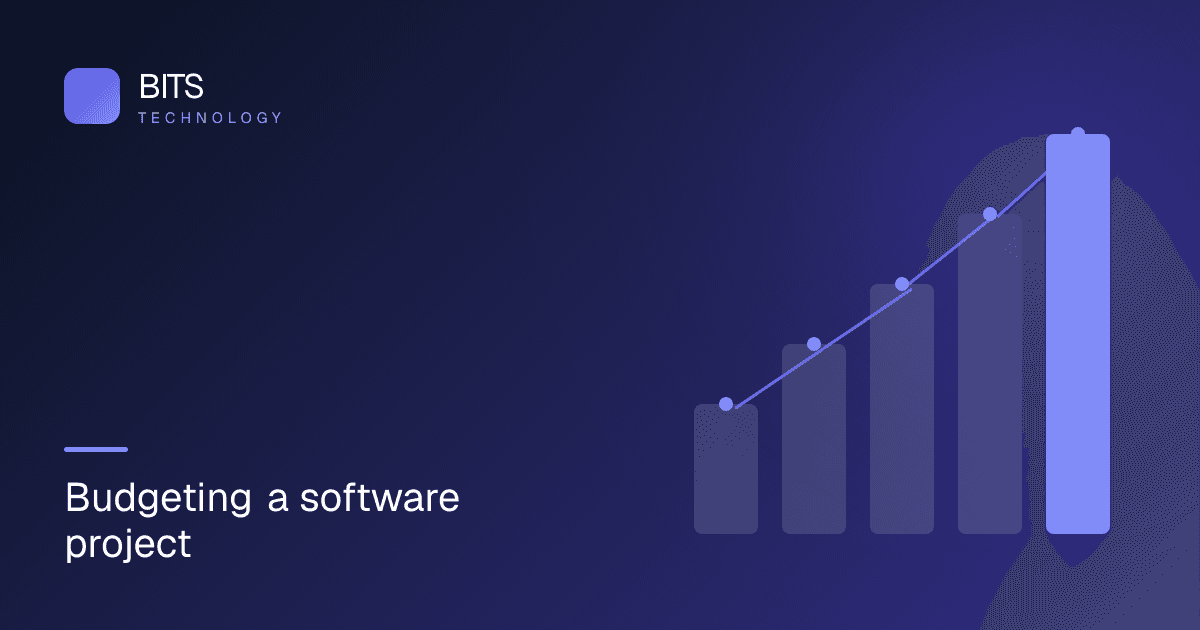 BITS
TECHNOLOGY

Budgeting a software project